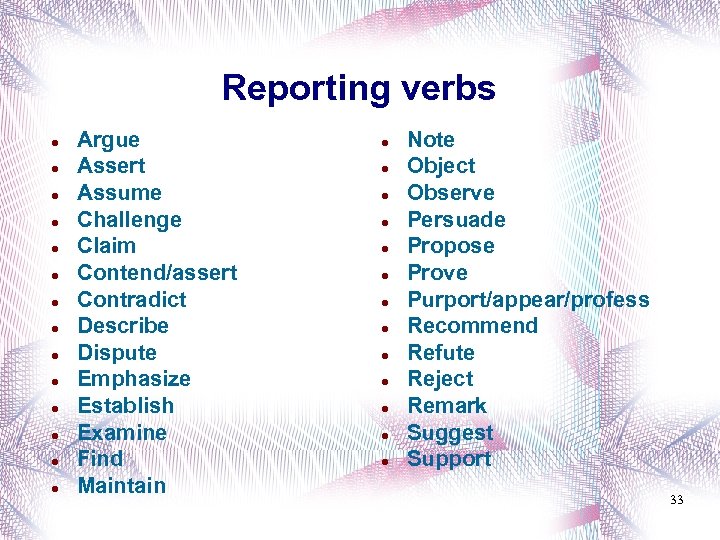 Reporting verbs

- Argue
- Assert
- Assume
- Challenge
- Claim
- Contend/assert
- Contradict
- Describe
- Dispute
- Emphasize
- Establish
- Examine
- Find
- Maintain

- Note
- Object
- Observe
- Persuade
- Propose
- Prove
- Purport/appear/profess
- Recommend
- Refute
- Reject
- Remark
- Suggest
- Support

33